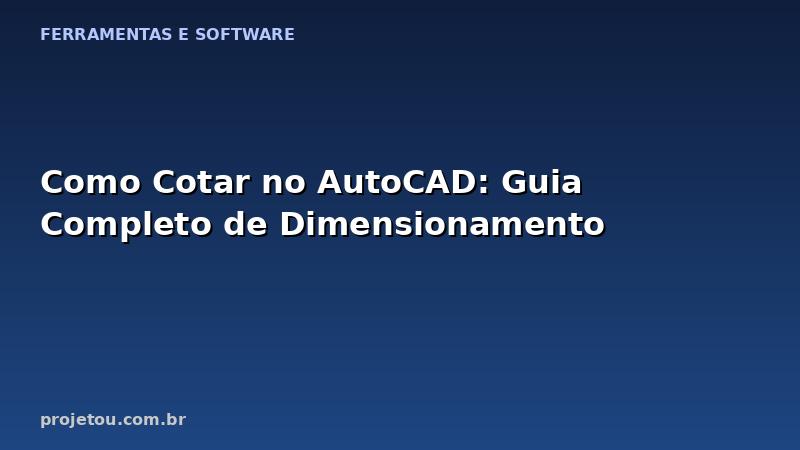 FERRAMENTAS E SOFTWARE

Como Cotar no AutoCAD: Guia Completo de Dimensionamento

projetou.com.br